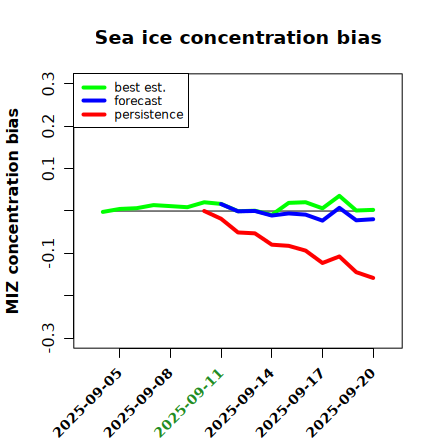 Sea ice concentration bias

best est.
forecast
persistence

MIZ concentration bias

0.3
0.2
0.1
-0.1
-0.3

2025-09-05
2025-09-08
2025-09-11
2025-09-14
2025-09-17
2025-09-20